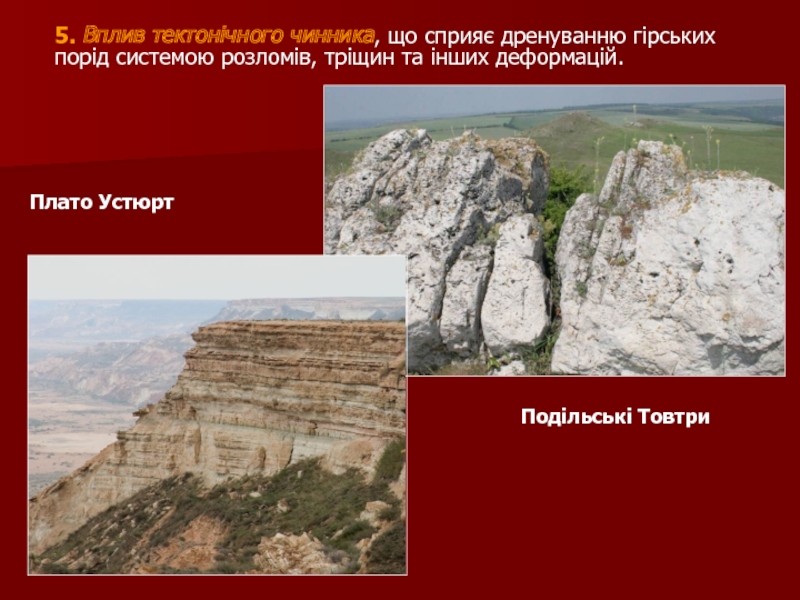 5. Вплив тектонічного чинника, що сприяє дренуванню гірських порід системою розломів, тріщин та інших деформацій.

Плато Устюрт

Подільські Товтри